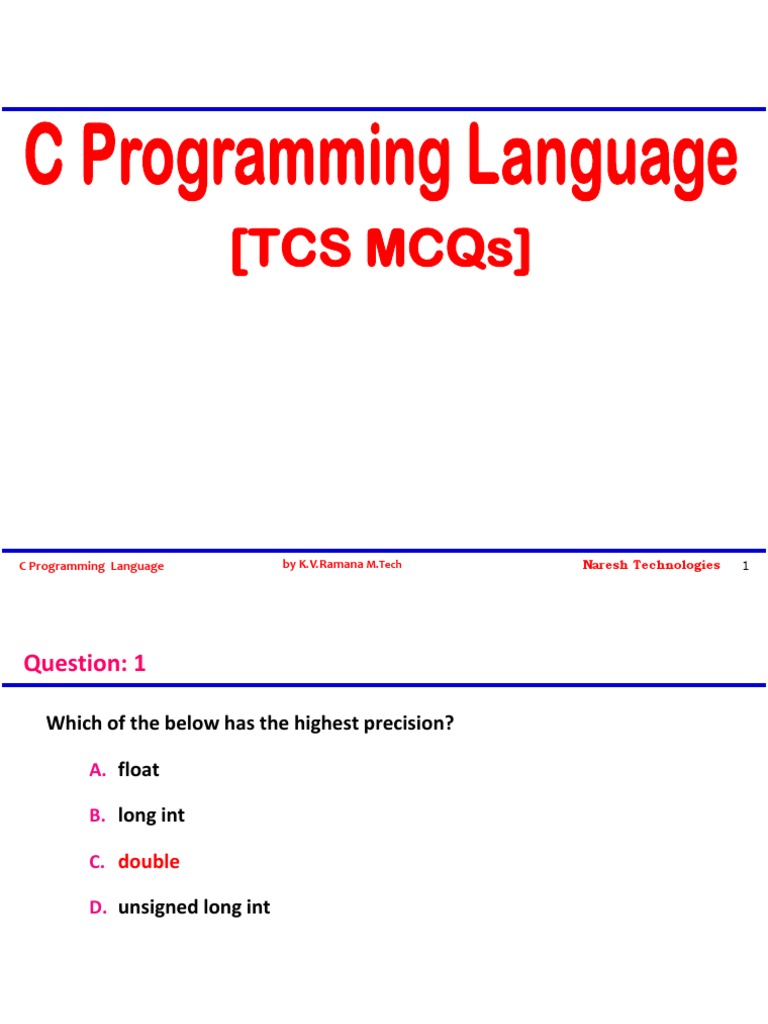 C Programming Language

[TCS MCQs]

C Programming Language

by K.V.Ramana M.Tech

Naresh Technologies

1

Question: 1

Which of the below has the highest precision?

A. float

B. long int

C. double

D. unsigned long int